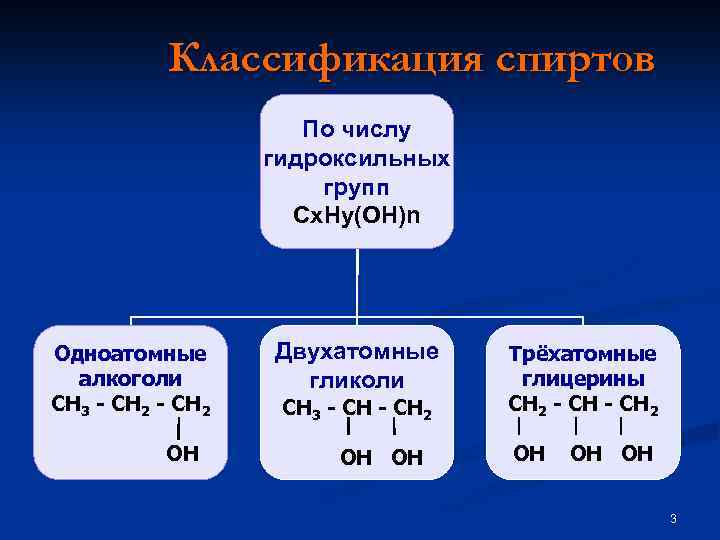 Классификация спиртов

По числу гидроксильных групп
CxHy(OH)n

Одноатомные алкоголи
$CH_3 - CH_2 - CH_2$
|
OH

Двухатомные гликоли
$CH_3 - CH - CH_2$
| |
OH OH

Трёхатомные глицерины
$CH_2 - CH - CH_2$
| | |
OH OH OH

3